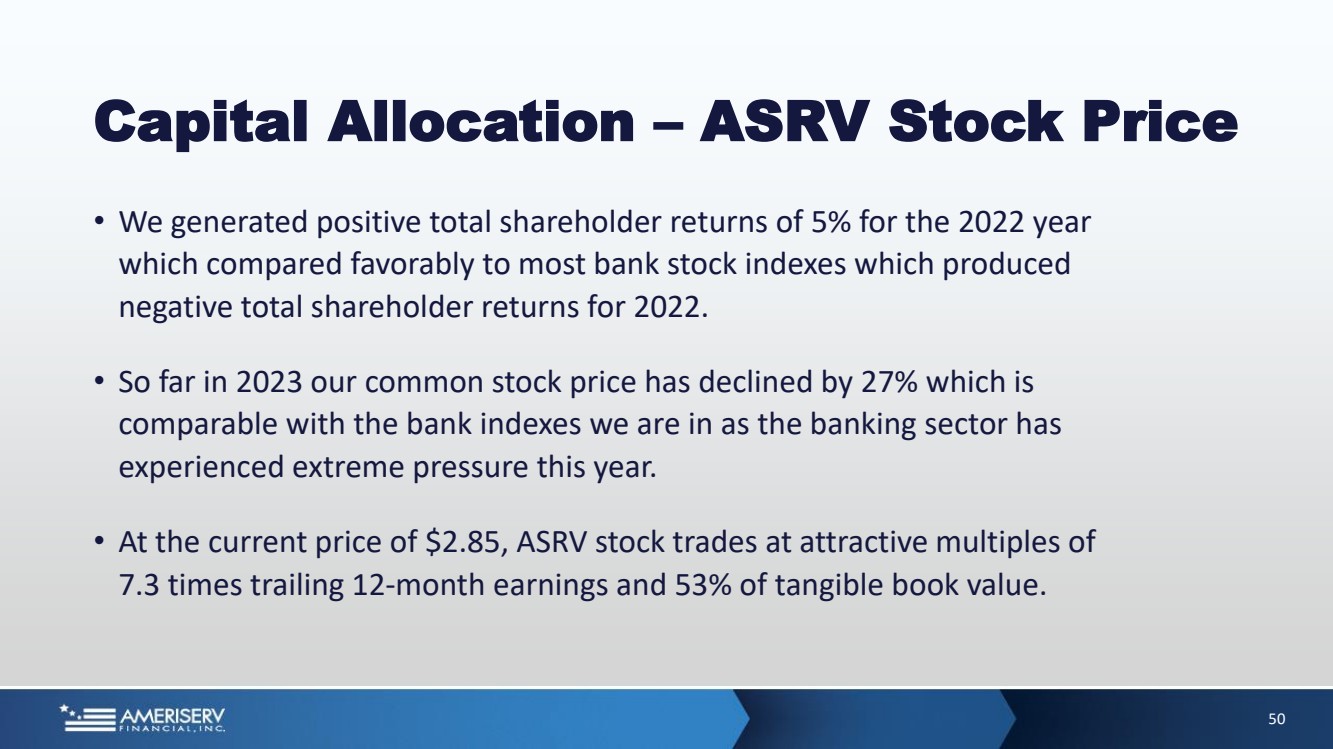 Capital Allocation – ASRV Stock Price

• We generated positive total shareholder returns of 5% for the 2022 year which compared favorably to most bank stock indexes which produced negative total shareholder returns for 2022.

• So far in 2023 our common stock price has declined by 27% which is comparable with the bank indexes we are in as the banking sector has experienced extreme pressure this year.

• At the current price of \$2.85, ASRV stock trades at attractive multiples of 7.3 times trailing 12-month earnings and 53% of tangible book value.

AMERISERV FINANCIAL, INC.

50